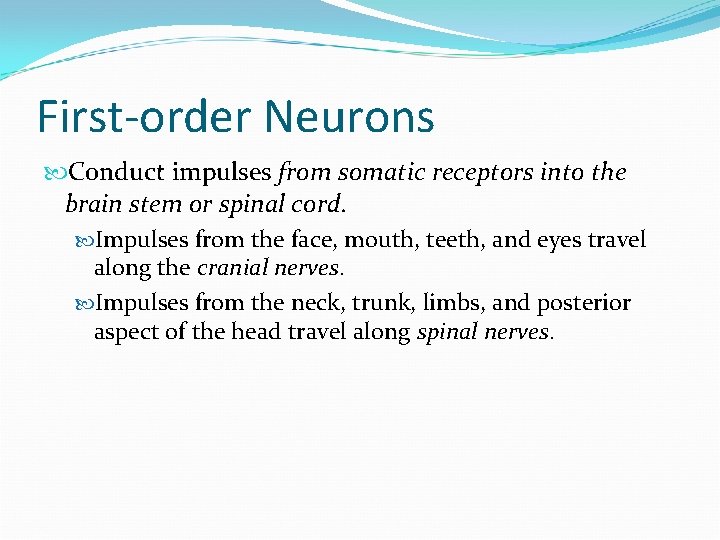 First-order Neurons

Conduct impulses from somatic receptors into the brain stem or spinal cord.

Impulses from the face, mouth, teeth, and eyes travel along the cranial nerves.

Impulses from the neck, trunk, limbs, and posterior aspect of the head travel along spinal nerves.